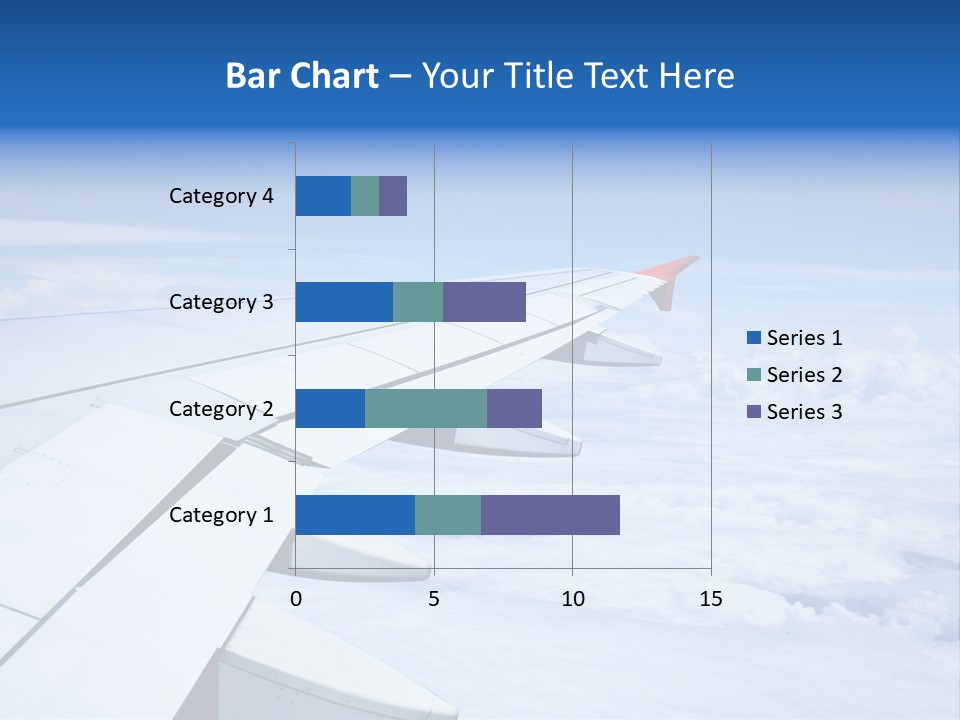 Bar Chart – Your Title Text Here

Category 4
Category 3
Category 2
Category 1

0
5
10
15

Series 1
Series 2
Series 3